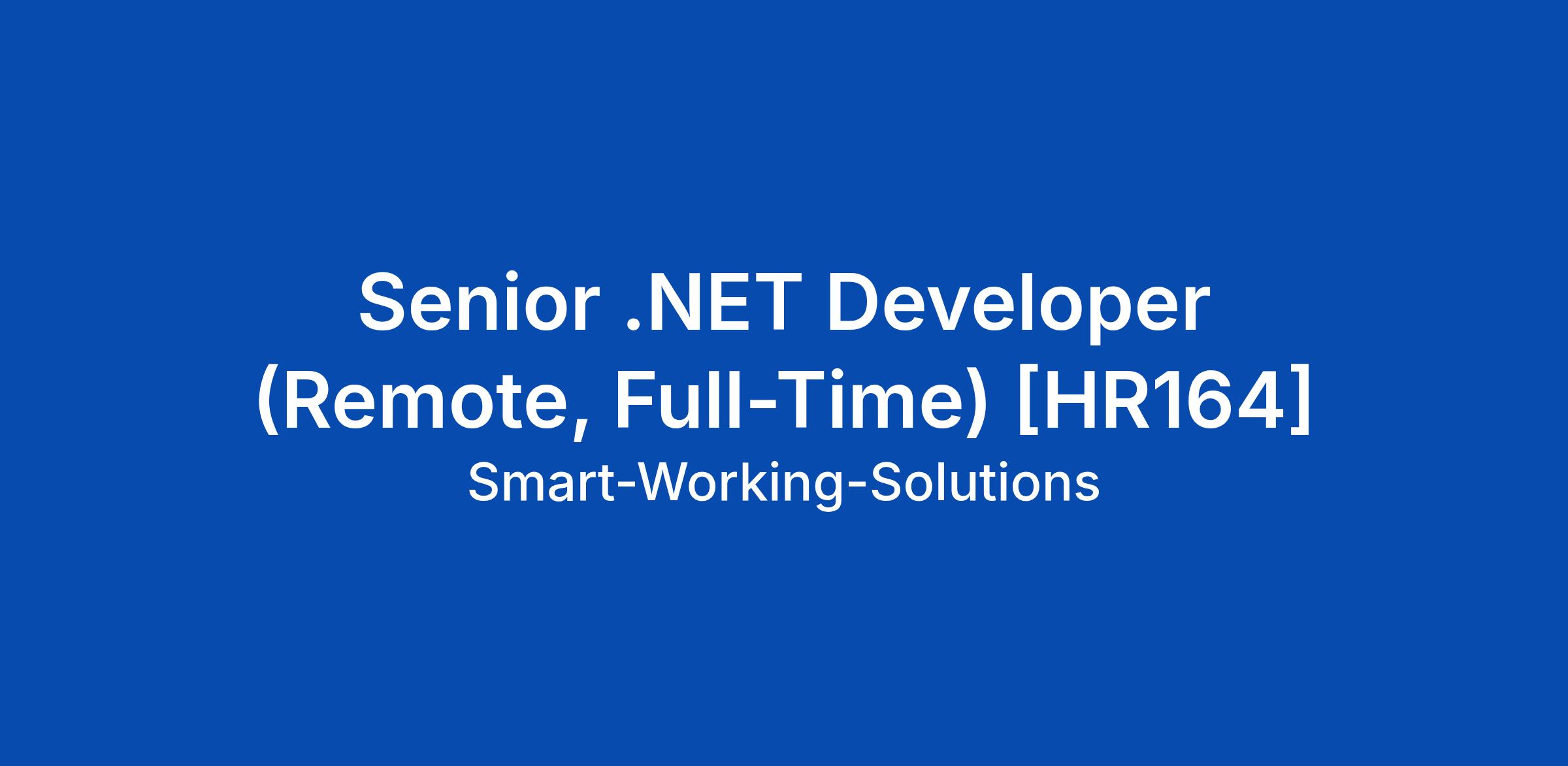 Senior .NET Developer (Remote, Full-Time) [HR164]

Smart-Working-Solutions